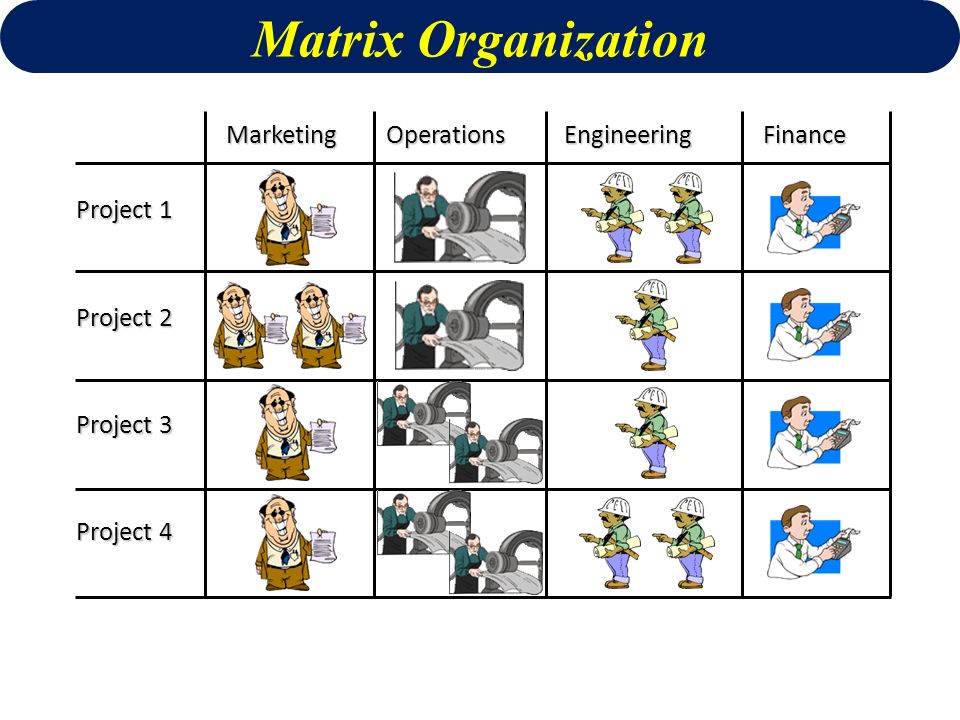 Matrix Organization

| | Marketing | Operations | Engineering | Finance |
|---|---|---|---|---|
| Project 1 | | | | |
| Project 2 | | | | |
| Project 3 | | | | |
| Project 4 | | | | |